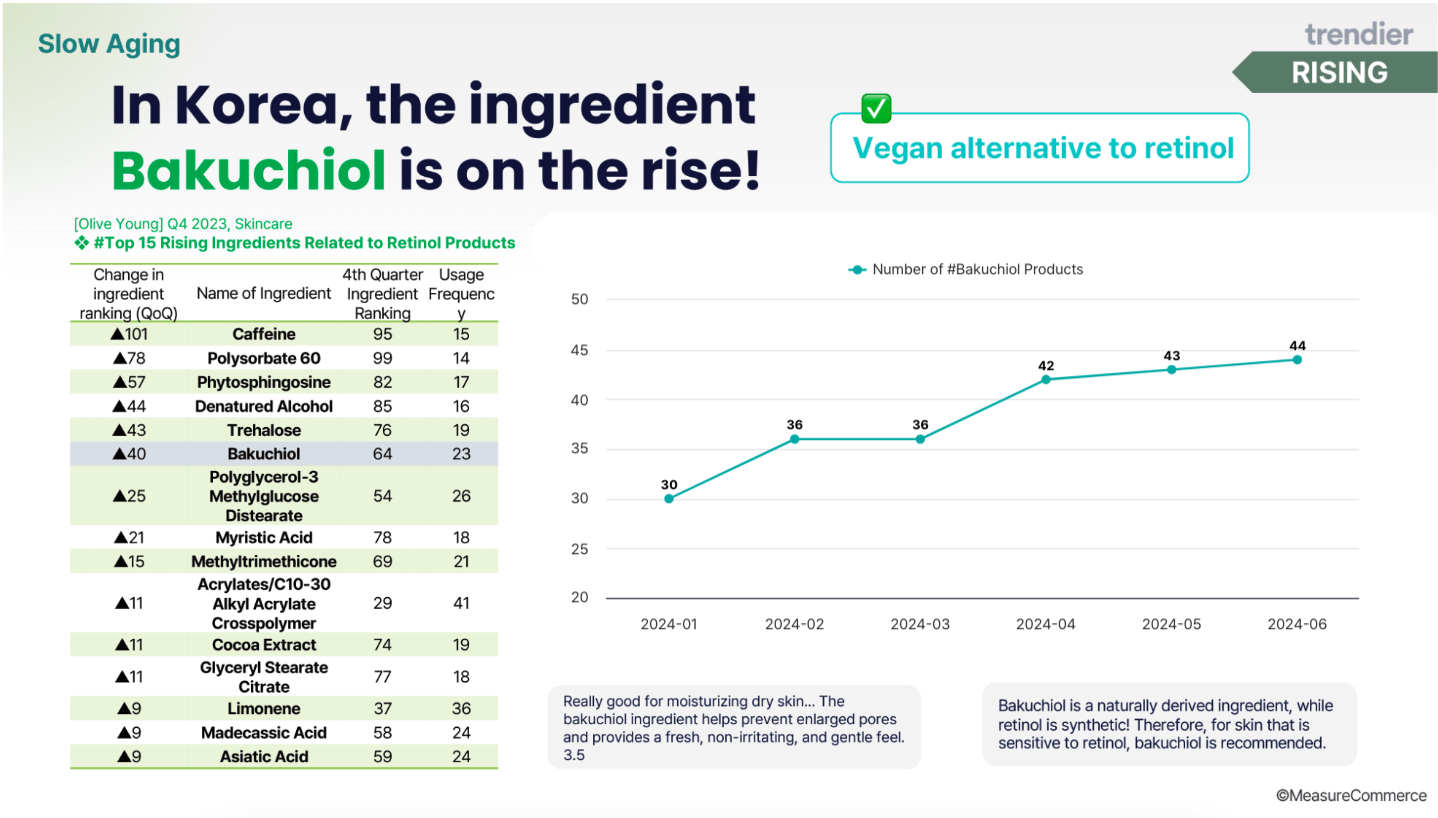 Slow Aging

trendier
RISING

In Korea, the ingredient Bakuchiol is on the rise!

✅ Vegan alternative to retinol

[Olive Young] Q4 2023, Skincare
❖ #Top 15 Rising Ingredients Related to Retinol Products

| Change in ingredient ranking (QoQ) | Name of Ingredient | 4th Quarter Ingredient Ranking | Usage Frequency |
|---|---|---|---|
| ▲101 | Caffeine | 95 | 15 |
| ▲78 | Polysorbate 60 | 99 | 14 |
| ▲57 | Phytosphingosine | 82 | 17 |
| ▲44 | Denatured Alcohol | 85 | 16 |
| ▲43 | Trehalose | 76 | 19 |
| ▲40 | Bakuchiol | 64 | 23 |
| ▲25 | Polyglycerol-3 Methylglucose Distearate | 54 | 26 |
| ▲21 | Myristic Acid | 78 | 18 |
| ▲15 | Methyltrimethicone | 69 | 21 |
| ▲11 | Acrylates/C10-30 Alkyl Acrylate Crosspolymer | 29 | 41 |
| ▲11 | Cocoa Extract | 74 | 19 |
| ▲11 | Glyceryl Stearate Citrate | 77 | 18 |
| ▲9 | Limonene | 37 | 36 |
| ▲9 | Madecassic Acid | 58 | 24 |
| ▲9 | Asiatic Acid | 59 | 24 |

Number of #Bakuchiol Products

50
45
40
35
30
25
20

30
36
36
42
43
44

2024-01
2024-02
2024-03
2024-04
2024-05
2024-06

Really good for moisturizing dry skin... The bakuchiol ingredient helps prevent enlarged pores and provides a fresh, non-irritating, and gentle feel. 3.5

Bakuchiol is a naturally derived ingredient, while retinol is synthetic! Therefore, for skin that is sensitive to retinol, bakuchiol is recommended.

©MeasureCommerce